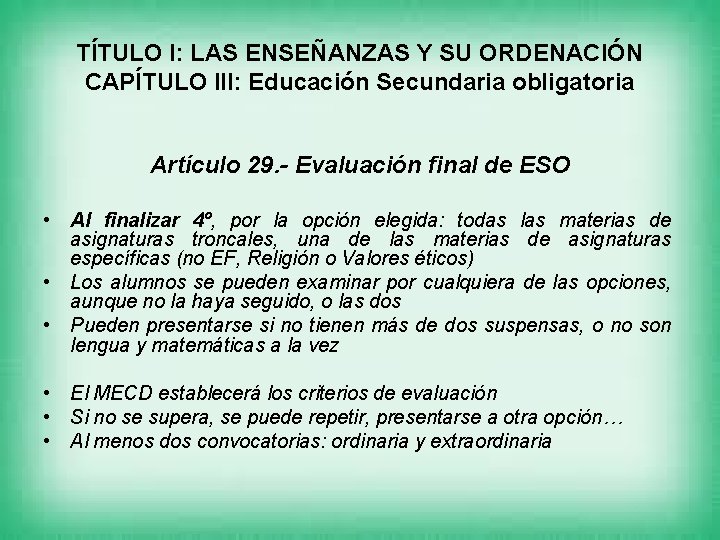 TÍTULO I: LAS ENSEÑANZAS Y SU ORDENACIÓN
CAPÍTULO III: Educación Secundaria obligatoria

Artículo 29.- Evaluación final de ESO

• Al finalizar 4º, por la opción elegida: todas las materias de asignaturas troncales, una de las materias de asignaturas específicas (no EF, Religión o Valores éticos)
• Los alumnos se pueden examinar por cualquiera de las opciones, aunque no la haya seguido, o las dos
• Pueden presentarse si no tienen más de dos suspensas, o no son lengua y matemáticas a la vez

• El MECD establecerá los criterios de evaluación
• Si no se supera, se puede repetir, presentarse a otra opción…
• Al menos dos convocatorias: ordinaria y extraordinaria